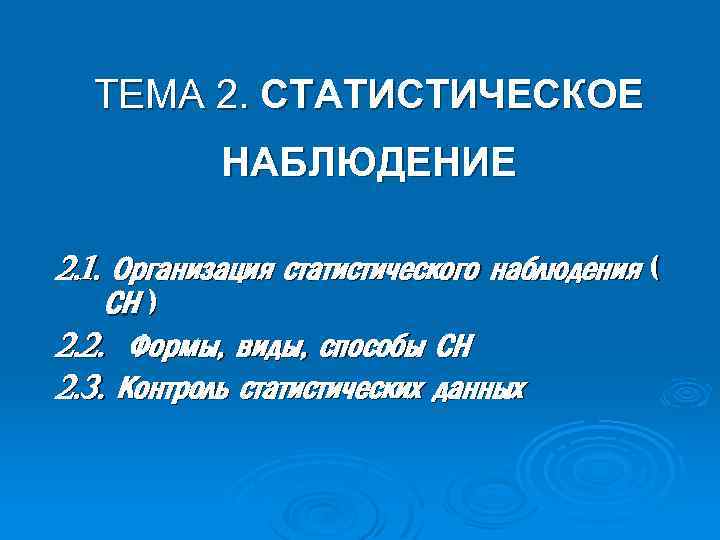 ТЕМА 2. СТАТИСТИЧЕСКОЕ НАБЛЮДЕНИЕ

2.1. Организация статистического наблюдения ( СН )

2.2. Формы, виды, способы СН

2.3. Контроль статистических данных